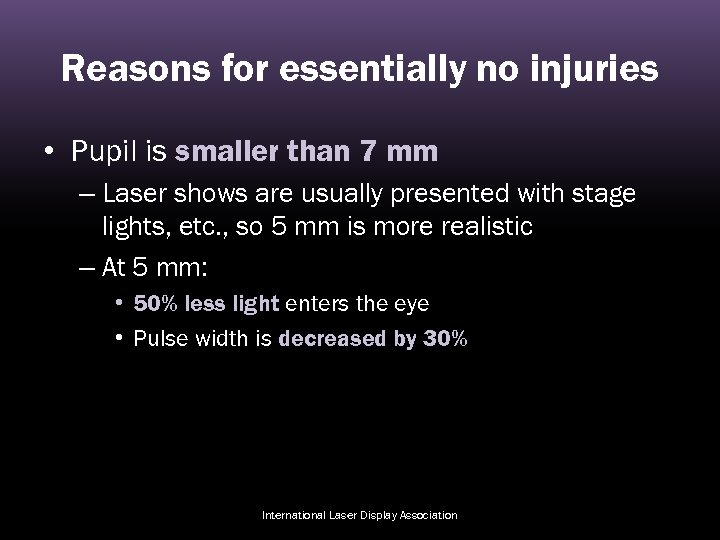 Reasons for essentially no injuries

• Pupil is smaller than 7 mm
 – Laser shows are usually presented with stage lights, etc., so 5 mm is more realistic
 – At 5 mm:
  • 50% less light enters the eye
  • Pulse width is decreased by 30%

International Laser Display Association